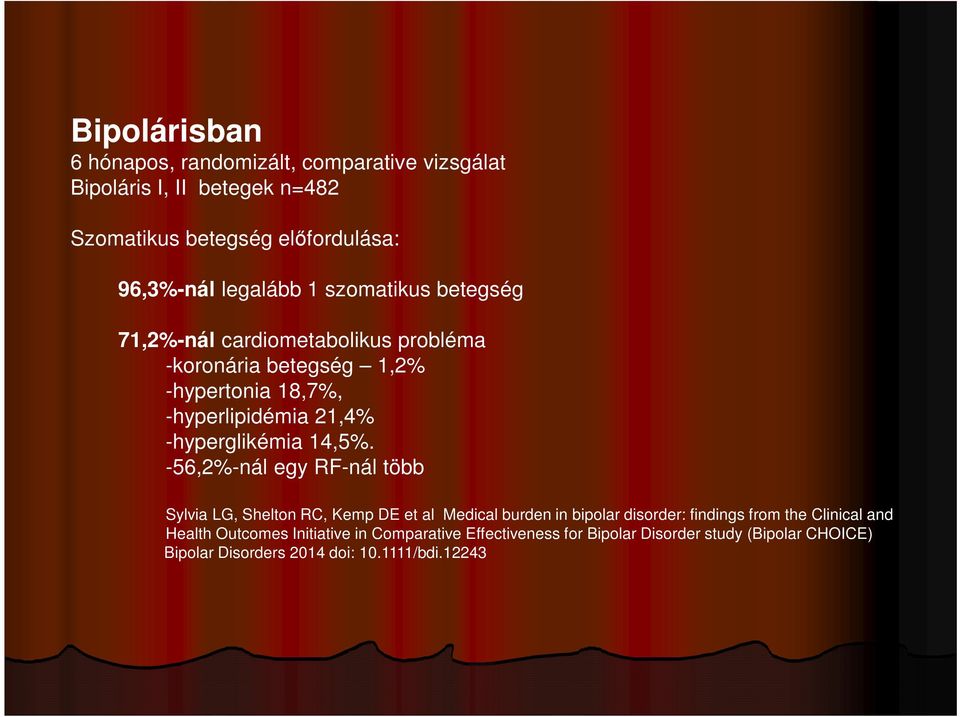 Bipolárisban
6 hónapos, randomizált, comparative vizsgálat
Bipoláris I, II betegek n=482

Szomatikus betegség előfordulása:

96,3%-nál legalább 1 szomatikus betegség

71,2%-nál cardiometabolikus probléma
-koronária betegség – 1,2%
-hypertonia 18,7%,
-hyperlipidémia 21,4%
-hyperglikémia 14,5%.
-56,2%-nál egy RF-nál több

Sylvia LG, Shelton RC, Kemp DE et al Medical burden in bipolar disorder: findings from the Clinical and Health Outcomes Initiative in Comparative Effectiveness for Bipolar Disorder study (Bipolar CHOICE) Bipolar Disorders 2014 doi: 10.1111/bdi.12243